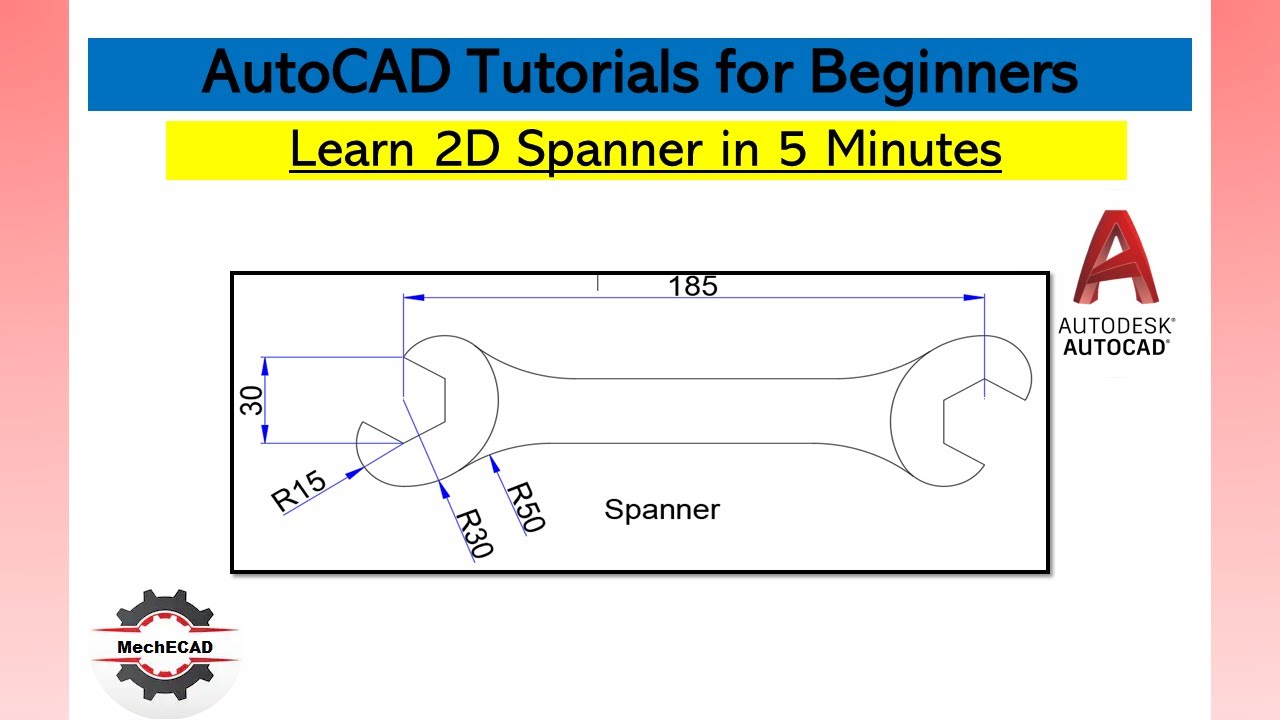 AutoCAD Tutorials for Beginners

Learn 2D Spanner in 5 Minutes

AUTODESK® AUTOCAD®

185

30

R15

R30

R50

Spanner

MechECAD